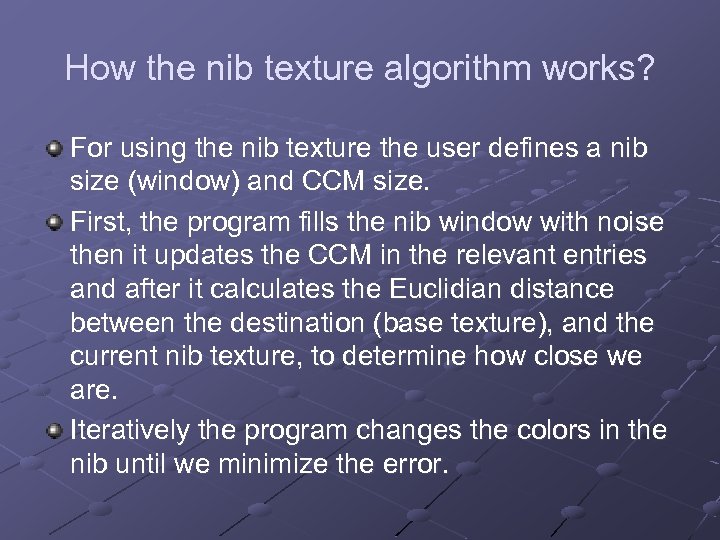 How the nib texture algorithm works?

For using the nib texture the user defines a nib size (window) and CCM size.

First, the program fills the nib window with noise then it updates the CCM in the relevant entries and after it calculates the Euclidian distance between the destination (base texture), and the current nib texture, to determine how close we are.

Iteratively the program changes the colors in the nib until we minimize the error.